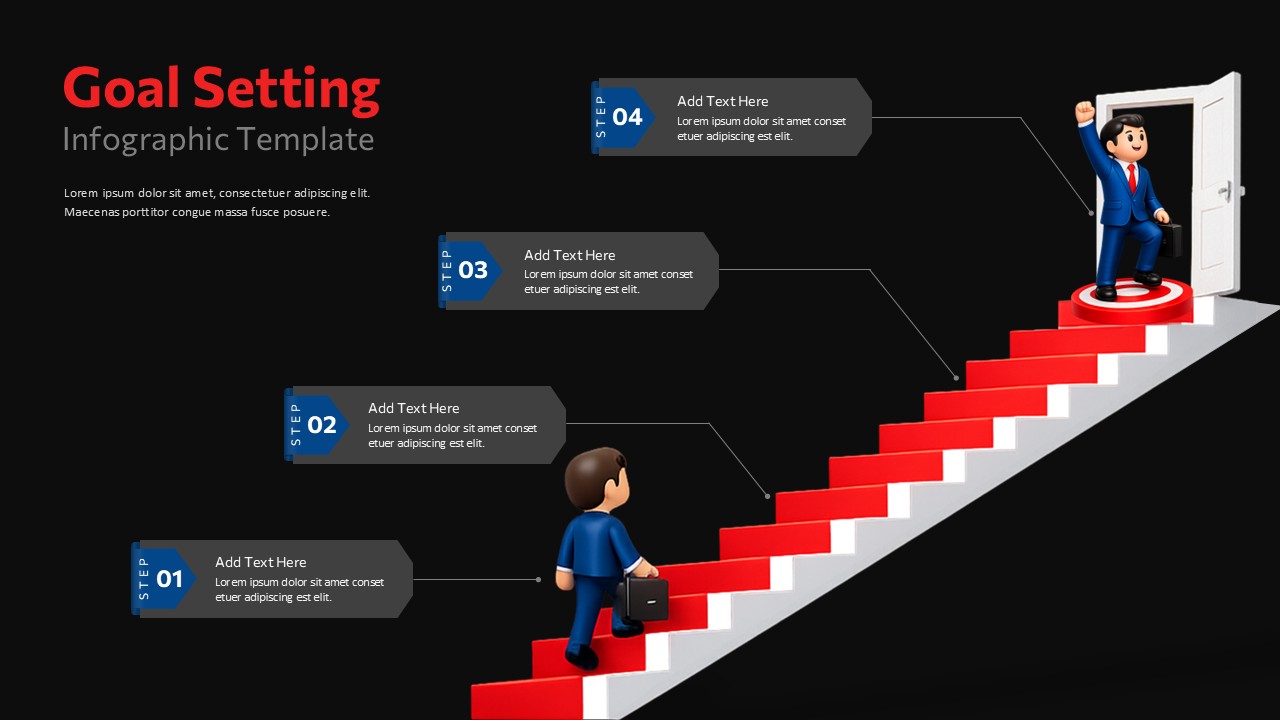 Goal Setting
Infographic Template

Lorem ipsum dolor sit amet, consectetuer adipiscing elit. Maecenas porttitor congue massa fusce posuere.

STEP 04
Add Text Here
Lorem ipsum dolor sit amet conset etuer adipiscing est elit.

STEP 03
Add Text Here
Lorem ipsum dolor sit amet conset etuer adipiscing est elit.

STEP 02
Add Text Here
Lorem ipsum dolor sit amet conset etuer adipiscing est elit.

STEP 01
Add Text Here
Lorem ipsum dolor sit amet conset etuer adipiscing est elit.